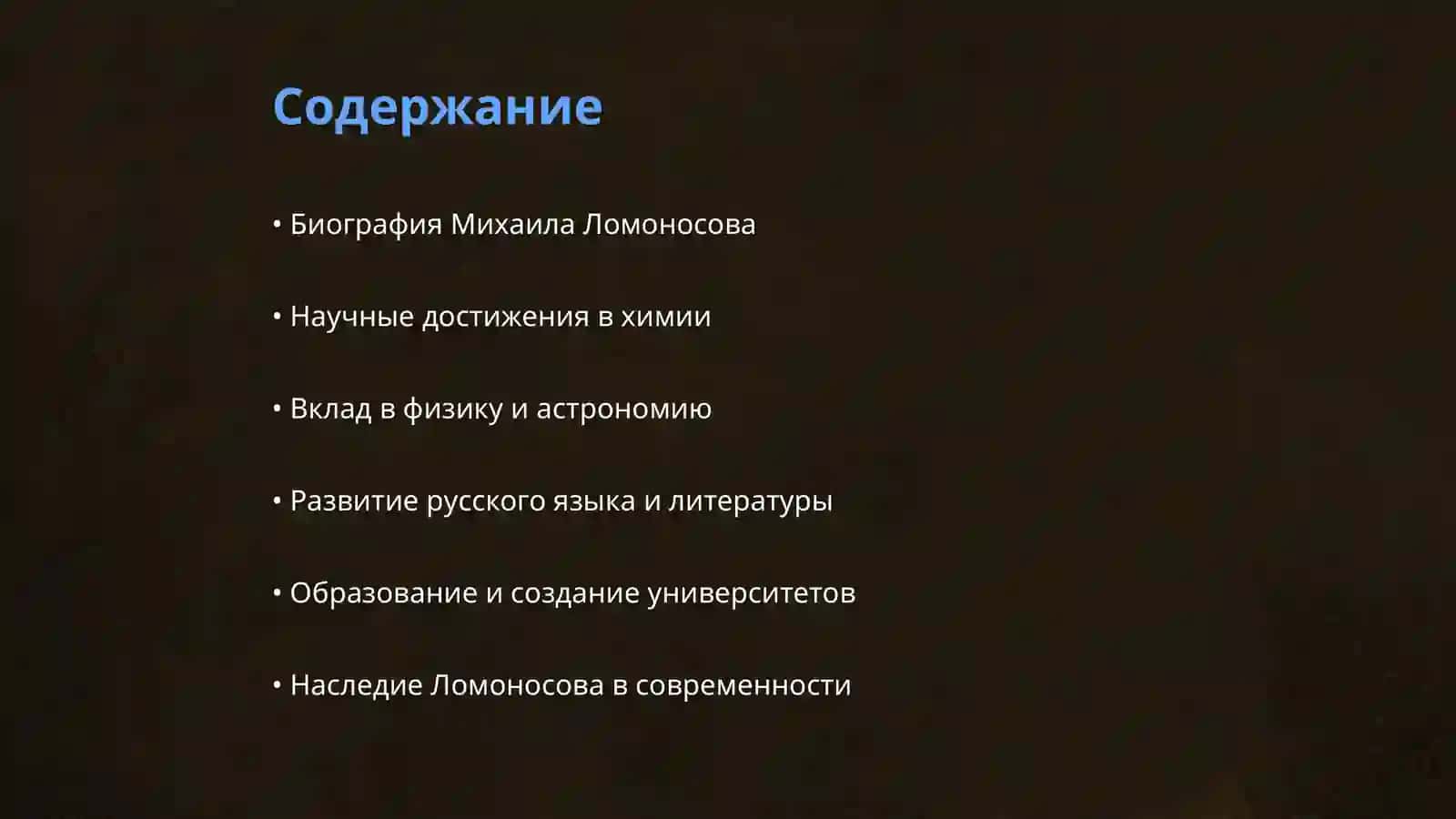 Содержание

• Биография Михаила Ломоносова

• Научные достижения в химии

• Вклад в физику и астрономию

• Развитие русского языка и литературы

• Образование и создание университетов

• Наследие Ломоносова в современности